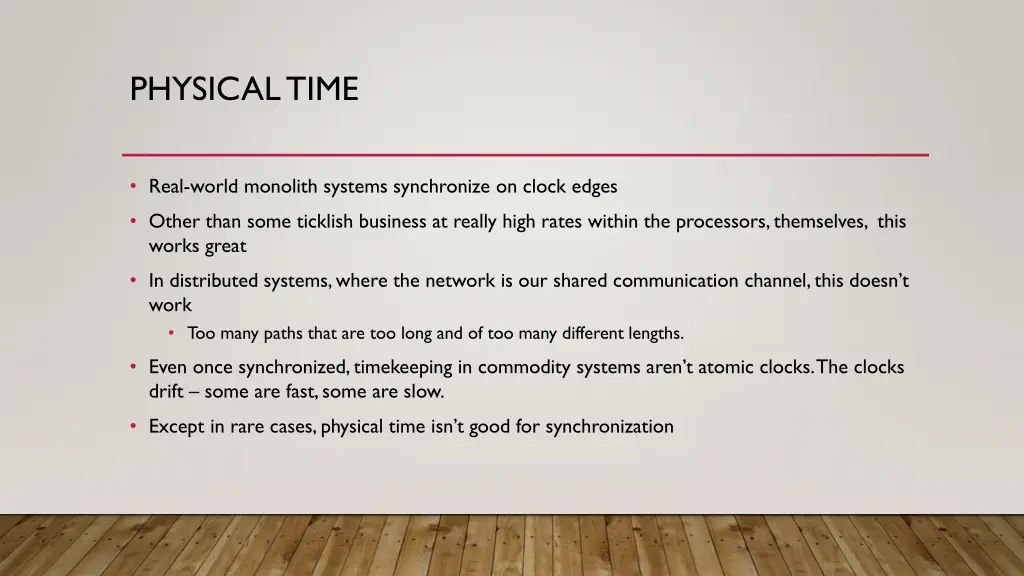 PHYSICAL TIME

• Real-world monolith systems synchronize on clock edges

• Other than some ticklish business at really high rates within the processors, themselves, this works great

• In distributed systems, where the network is our shared communication channel, this doesn't work

• Too many paths that are too long and of too many different lengths.

• Even once synchronized, timekeeping in commodity systems aren't atomic clocks. The clocks drift – some are fast, some are slow.

• Except in rare cases, physical time isn't good for synchronization